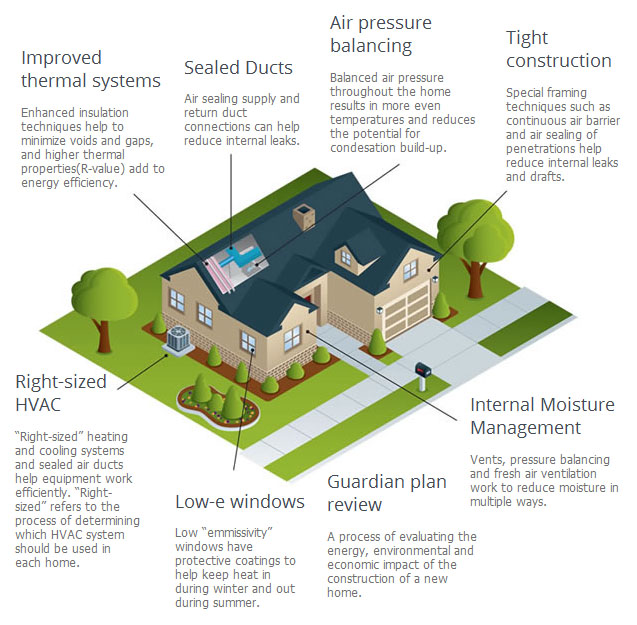 Improved thermal systems

Enhanced insulation techniques help to minimize voids and gaps, and higher thermal properties(R-value) add to energy efficiency.

Sealed Ducts

Air sealing supply and return duct connections can help reduce internal leaks.

Air pressure balancing

Balanced air pressure throughout the home results in more even temperatures and reduces the potential for condesation build-up.

Tight construction

Special framing techniques such as continuous air barrier and air sealing of penetrations help reduce internal leaks and drafts.

Right-sized HVAC

"Right-sized" heating and cooling systems and sealed air ducts help equipment work efficiently. "Right-sized" refers to the process of determining which HVAC system should be used in each home.

Low-e windows

Low "emmissivity" windows have protective coatings to help keep heat in during winter and out during summer.

Guardian plan review

A process of evaluating the energy, environmental and economic impact of the construction of a new home.

Internal Moisture Management

Vents, pressure balancing and fresh air ventilation work to reduce moisture in multiple ways.